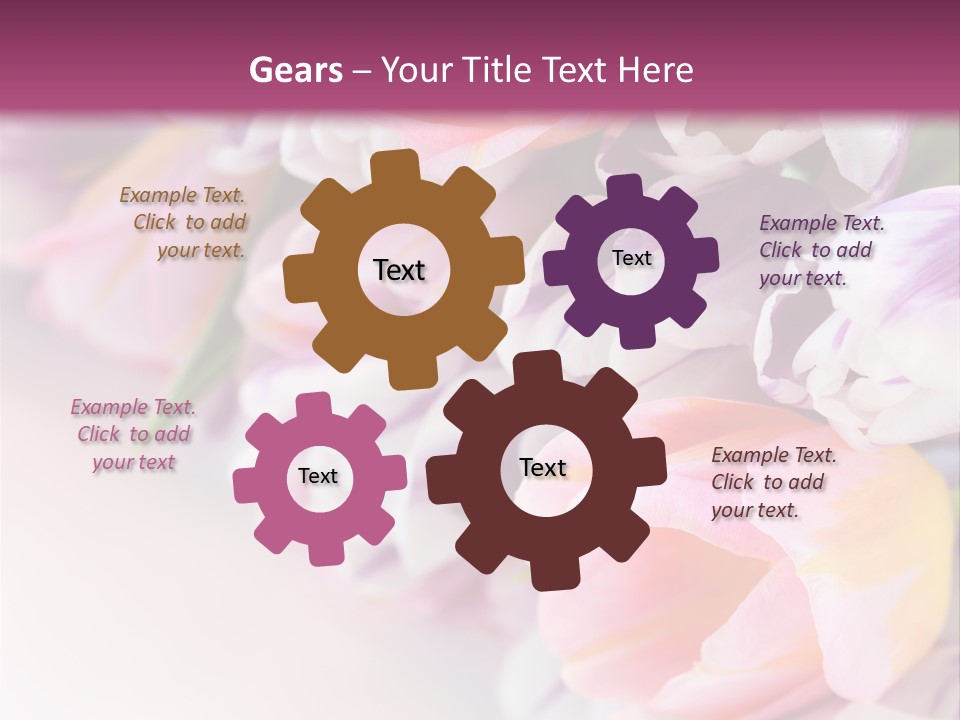 Gears – Your Title Text Here

Example Text. Click to add your text.

Text

Text

Example Text. Click to add your text.

Example Text. Click to add your text

Text

Text

Example Text. Click to add your text.